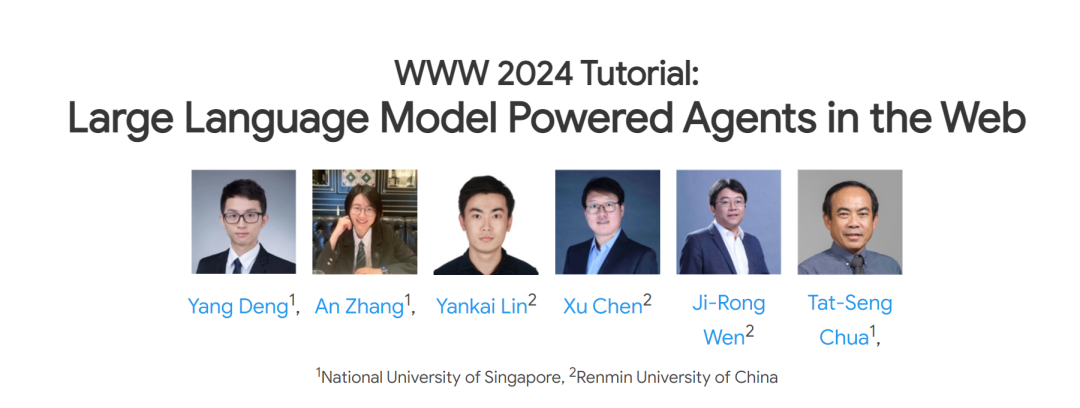 WWW 2024 Tutorial:
Large Language Model Powered Agents in the Web

Yang Deng$^1$, An Zhang$^1$, Yankai Lin$^2$ Xu Chen$^2$ Ji-Rong Wen$^2$ Tat-Seng Chua$^1$,

$^1$National University of Singapore, $^2$Renmin University of China